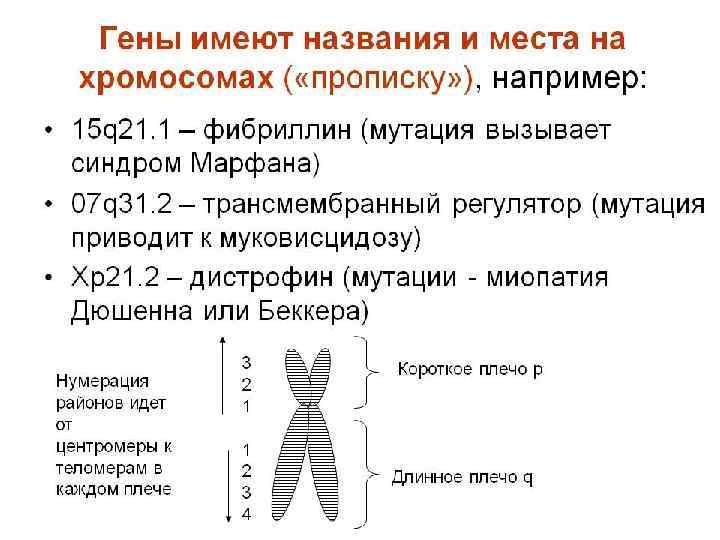 Гены имеют названия и места на хромосомах («прописку»), например:

• 15q21.1 – фибриллин (мутация вызывает синдром Марфана)
• 07q31.2 – трансмембранный регулятор (мутация приводит к муковисцидозу)
• Xp21.2 – дистрофин (мутации - миопатия Дюшенна или Беккера)

Нумерация районов идет от центромеры к теломерам в каждом плече

3
2
1

1
2
3
4

Короткое плечо p

Длинное плечо q